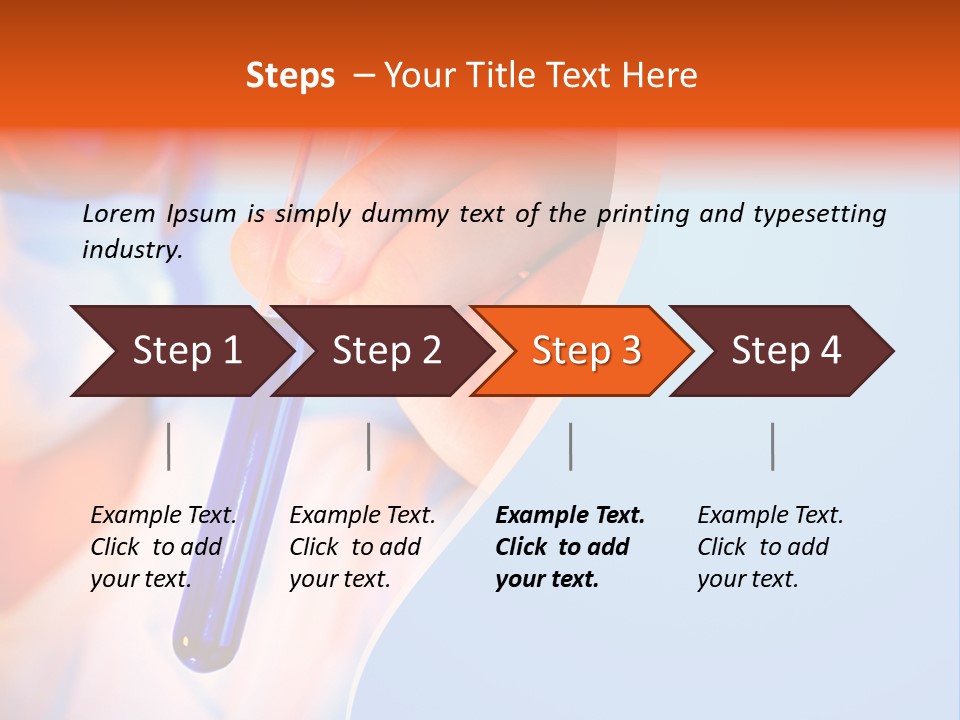 Steps – Your Title Text Here

Lorem Ipsum is simply dummy text of the printing and typesetting industry.

Step 1

Step 2

Step 3

Step 4

Example Text. Click to add your text.

Example Text. Click to add your text.

Example Text. Click to add your text.

Example Text. Click to add your text.